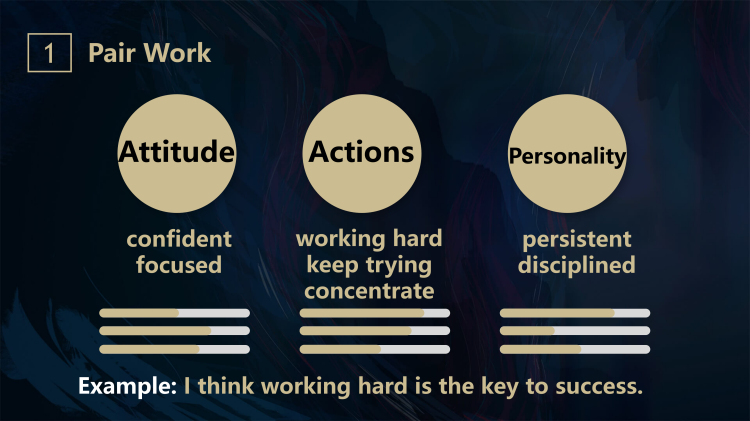 1 Pair Work

Attitude

confident
focused

Actions

working hard
keep trying
concentrate

Personality

persistent
disciplined

Example: I think working hard is the key to success.